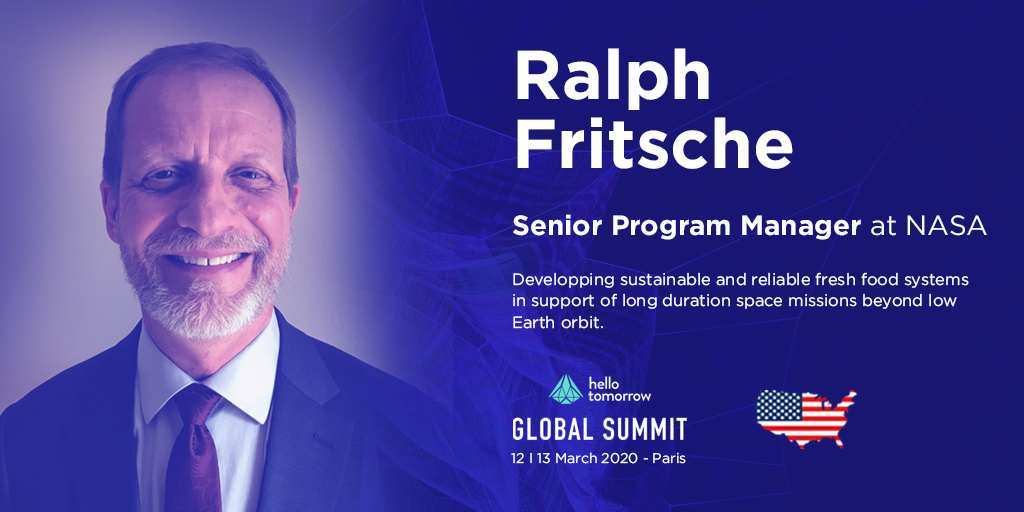 Ralph Fritsche

Senior Program Manager at NASA

Developping sustainable and reliable fresh food systems in support of long duration space missions beyond low Earth orbit.

hello tomorrow

GLOBAL SUMMIT

12 I 13 March 2020 - Paris